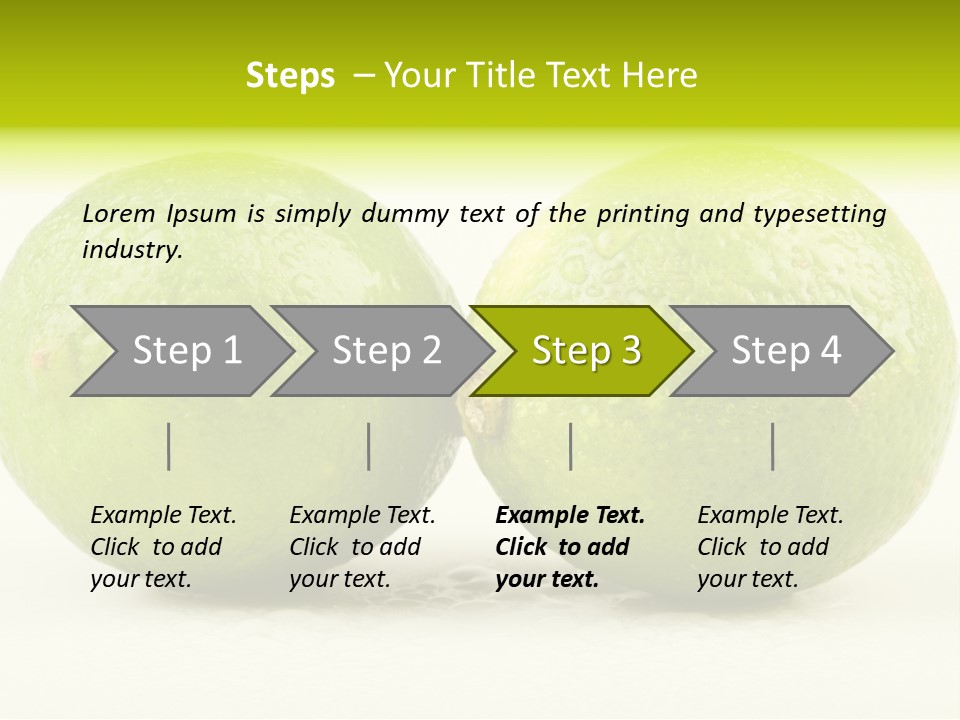 Steps – Your Title Text Here

Lorem Ipsum is simply dummy text of the printing and typesetting industry.

Step 1

Step 2

Step 3

Step 4

Example Text. Click to add your text.

Example Text. Click to add your text.

Example Text. Click to add your text.

Example Text. Click to add your text.